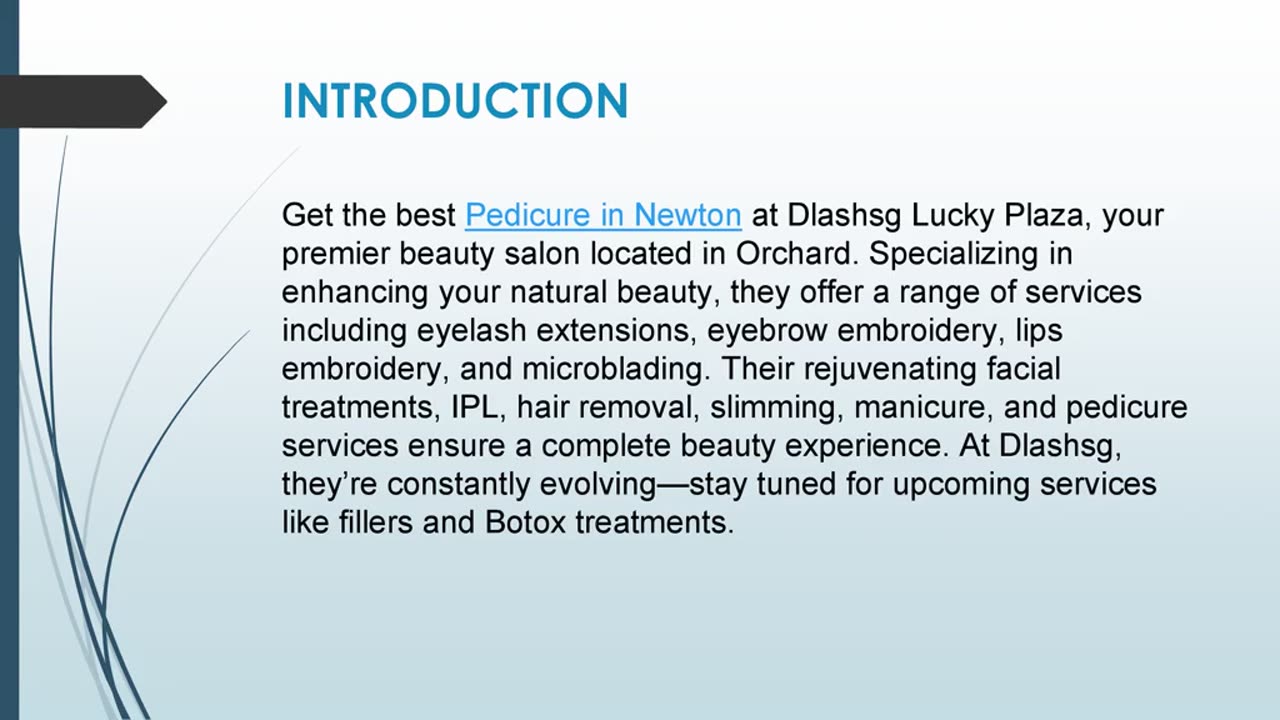 INTRODUCTION

Get the best Pedicure in Newton at Dlashsg Lucky Plaza, your premier beauty salon located in Orchard. Specializing in enhancing your natural beauty, they offer a range of services including eyelash extensions, eyebrow embroidery, lips embroidery, and microblading. Their rejuvenating facial treatments, IPL, hair removal, slimming, manicure, and pedicure services ensure a complete beauty experience. At Dlashsg, they’re constantly evolving—stay tuned for upcoming services like fillers and Botox treatments.